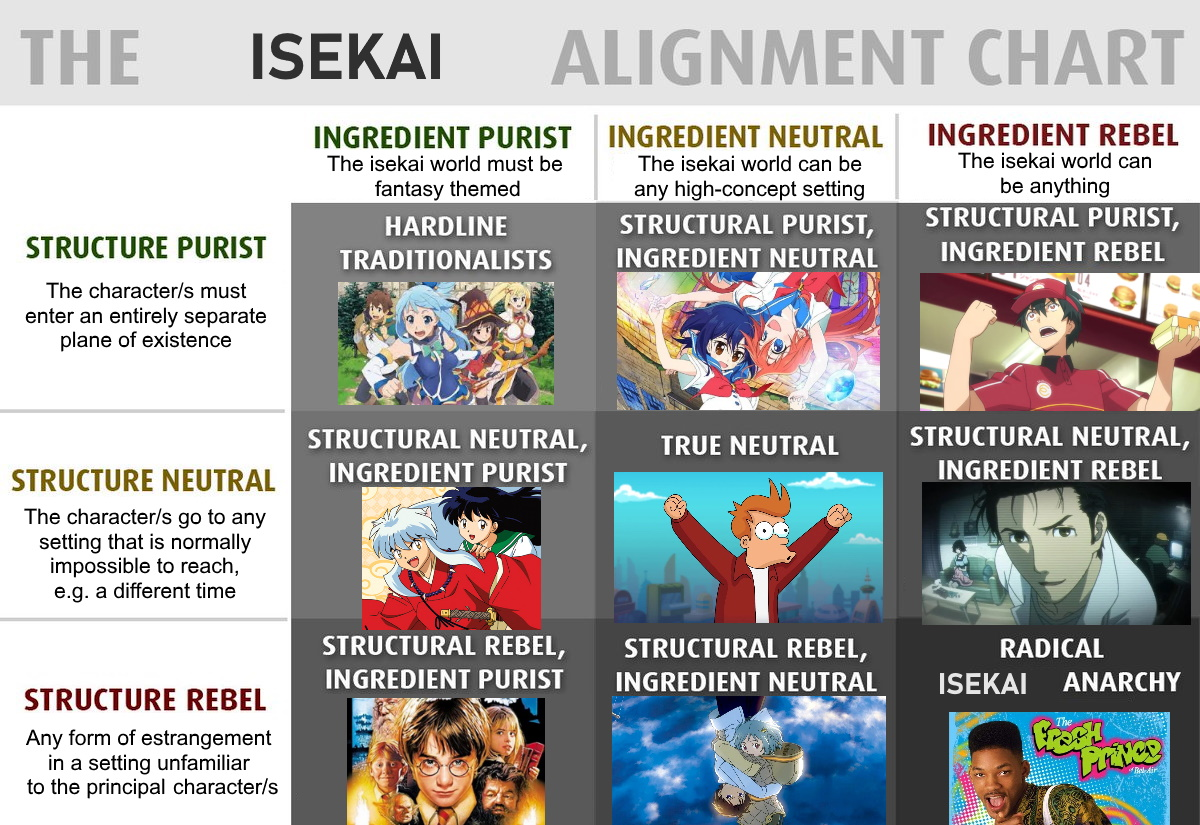 THE ISEKAI ALIGNMENT CHART

INGREDIENT PURIST
The isekai world must be fantasy themed

INGREDIENT NEUTRAL
The isekai world can be any high-concept setting

INGREDIENT REBEL
The isekai world can be anything

STRUCTURE PURIST
The character/s must enter an entirely separate plane of existence

HARDLINE TRADITIONALISTS

STRUCTURAL PURIST, INGREDIENT NEUTRAL

STRUCTURAL PURIST, INGREDIENT REBEL

STRUCTURE NEUTRAL
The character/s go to any setting that is normally impossible to reach, e.g. a different time

STRUCTURAL NEUTRAL, INGREDIENT PURIST

TRUE NEUTRAL

STRUCTURAL NEUTRAL, INGREDIENT REBEL

STRUCTURE REBEL
Any form of estrangement in a setting unfamiliar to the principal character/s

STRUCTURAL REBEL, INGREDIENT PURIST

STRUCTURAL REBEL, INGREDIENT NEUTRAL

RADICAL ISEKAI ANARCHY

The Fresh Prince of Bel-Air